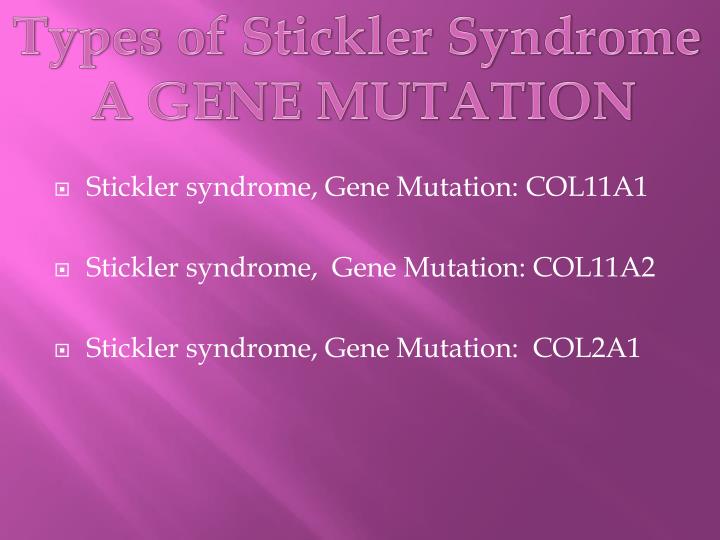 Types of Stickler Syndrome
A GENE MUTATION

Stickler syndrome, Gene Mutation: COL11A1

Stickler syndrome, Gene Mutation: COL11A2

Stickler syndrome, Gene Mutation: COL2A1